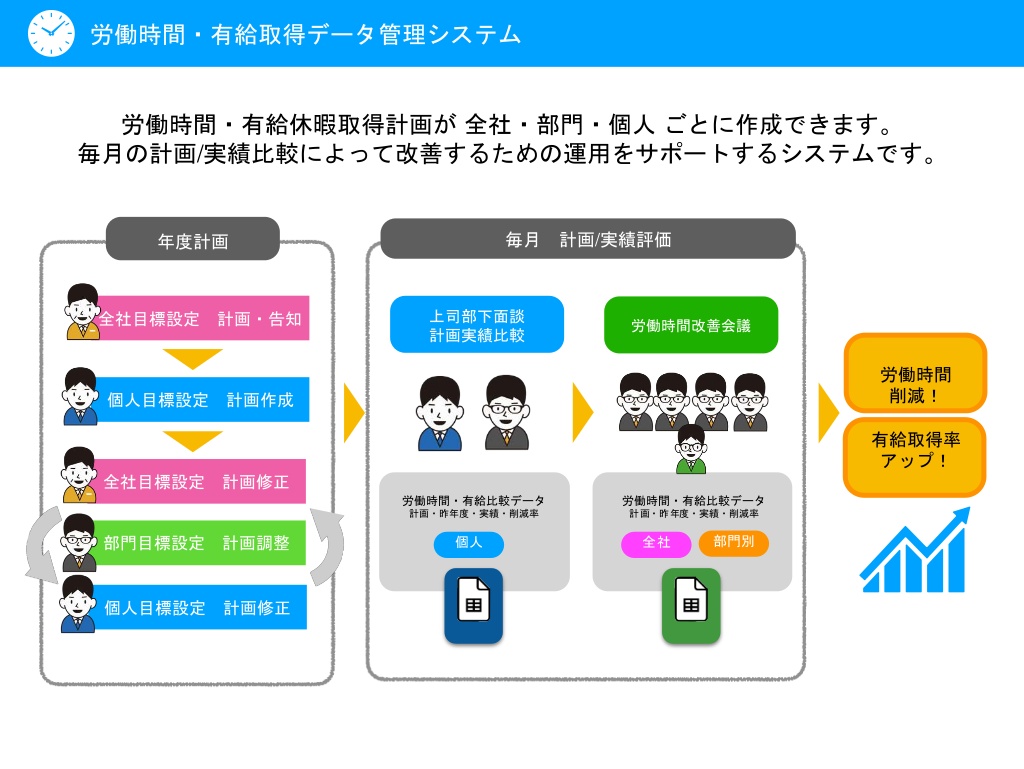 労働時間・有給取得データ管理システム

労働時間・有給休暇取得計画が 全社・部門・個人 ごとに作成できます。
毎月の計画/実績比較によって改善するための運用をサポートするシステムです。

年度計画

全社目標設定　計画・告知

個人目標設定　計画作成

全社目標設定　計画修正

部門目標設定　計画調整

個人目標設定　計画修正

毎月　計画/実績評価

上司部下面談
計画実績比較

労働時間・有給比較データ
計画・昨年度・実績・削減率

個人

労働時間改善会議

労働時間・有給比較データ
計画・昨年度・実績・削減率

全社

部門別

労働時間
削減！

有給取得率
アップ！